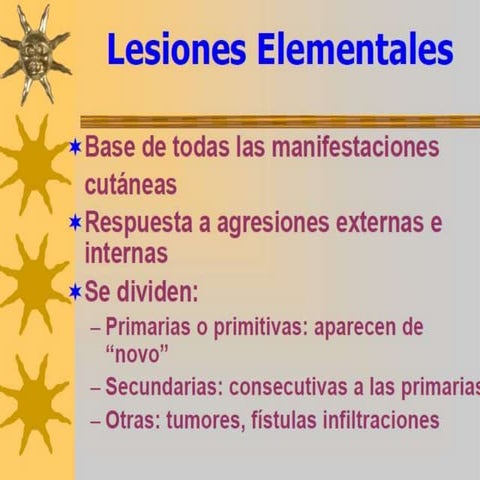 Lesiones Elementales

Base de todas las manifestaciones cutáneas

Respuesta a agresiones externas e internas

Se dividen:

– Primarias o primitivas: aparecen de “novo”

– Secundarias: consecutivas a las primarias

– Otras: tumores, fístulas infiltraciones